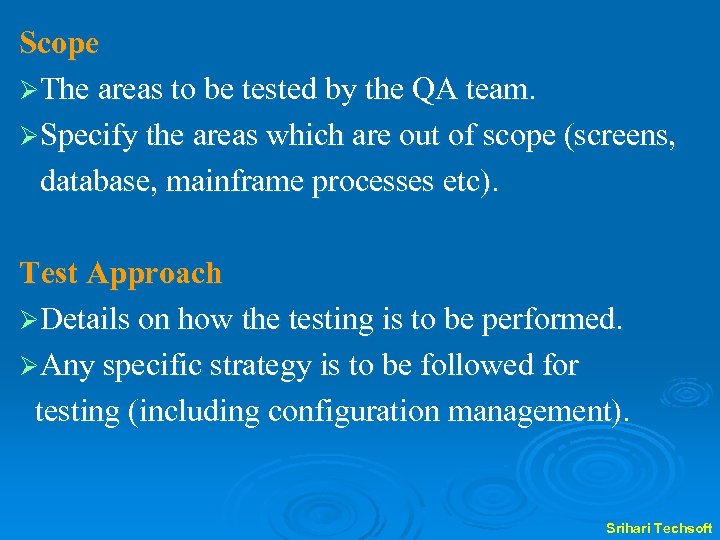 Scope
➢The areas to be tested by the QA team.
➢Specify the areas which are out of scope (screens, database, mainframe processes etc).

Test Approach
➢Details on how the testing is to be performed.
➢Any specific strategy is to be followed for testing (including configuration management).

Srihari Techsoft